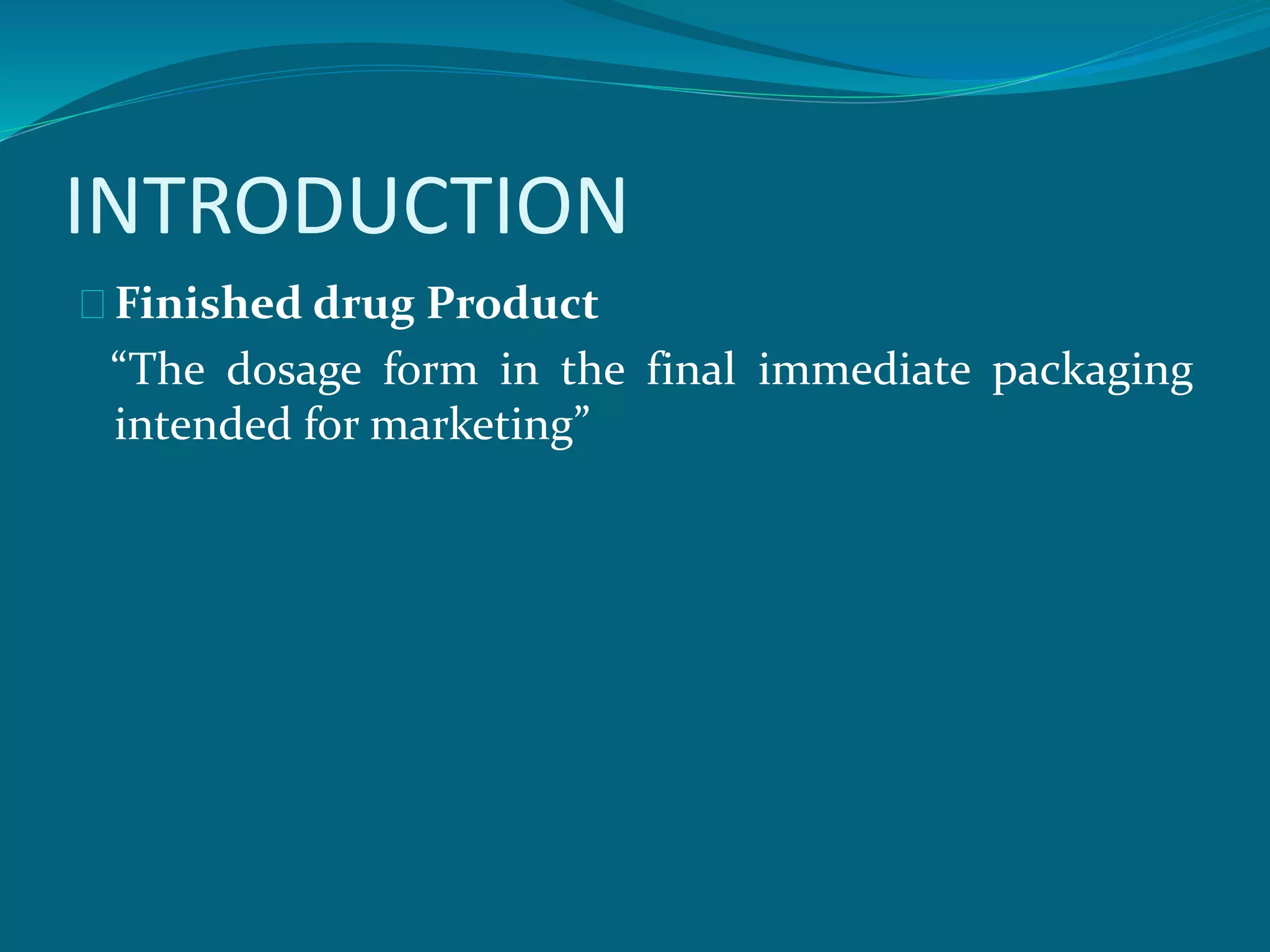 INTRODUCTION

Finished drug Product

“The dosage form in the final immediate packaging intended for marketing”